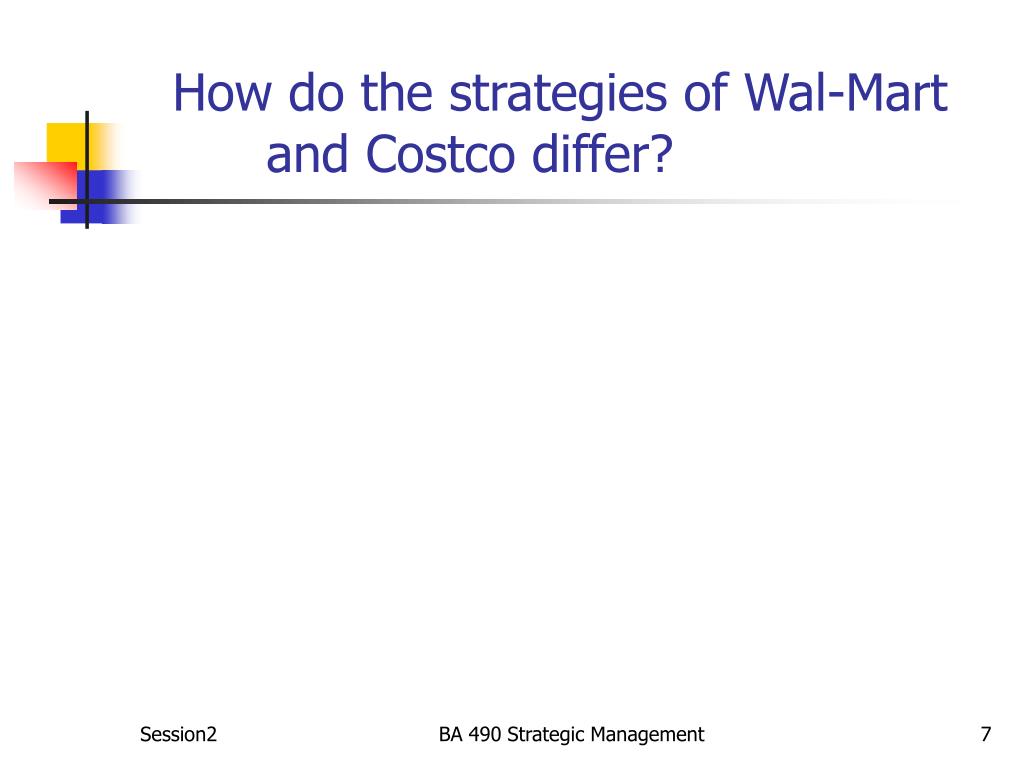 How do the strategies of Wal-Mart and Costco differ?

Session2

BA 490 Strategic Management

7